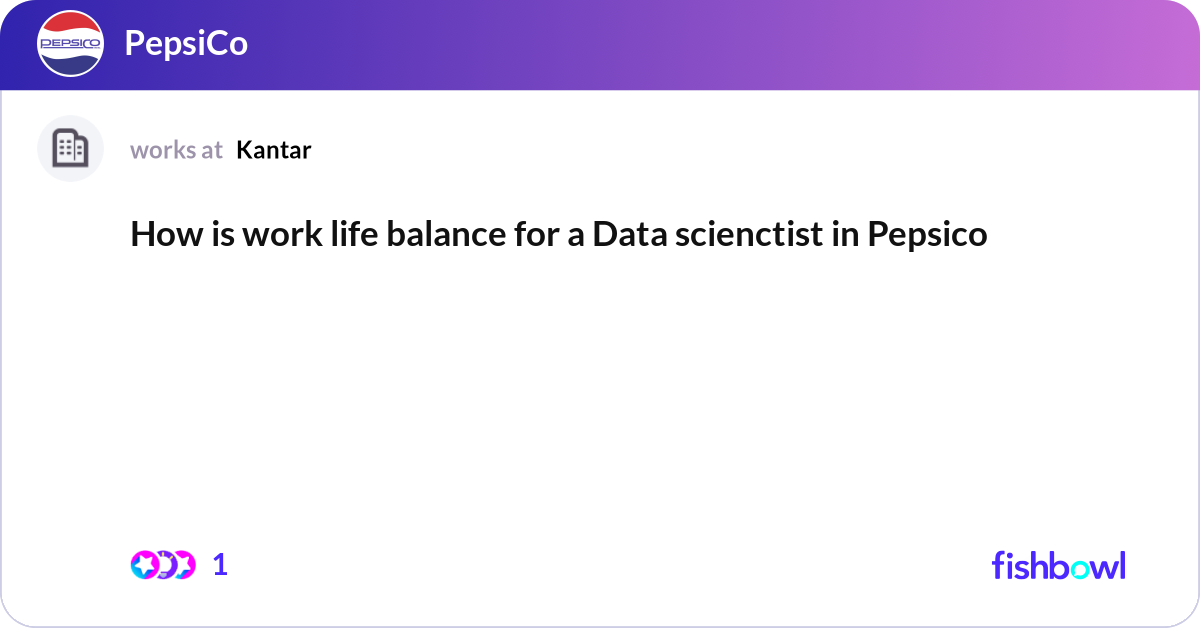 PEPSICO

PepsiCo

works at Kantar

How is work life balance for a Data scienctist in Pepsico

1

fishbowl